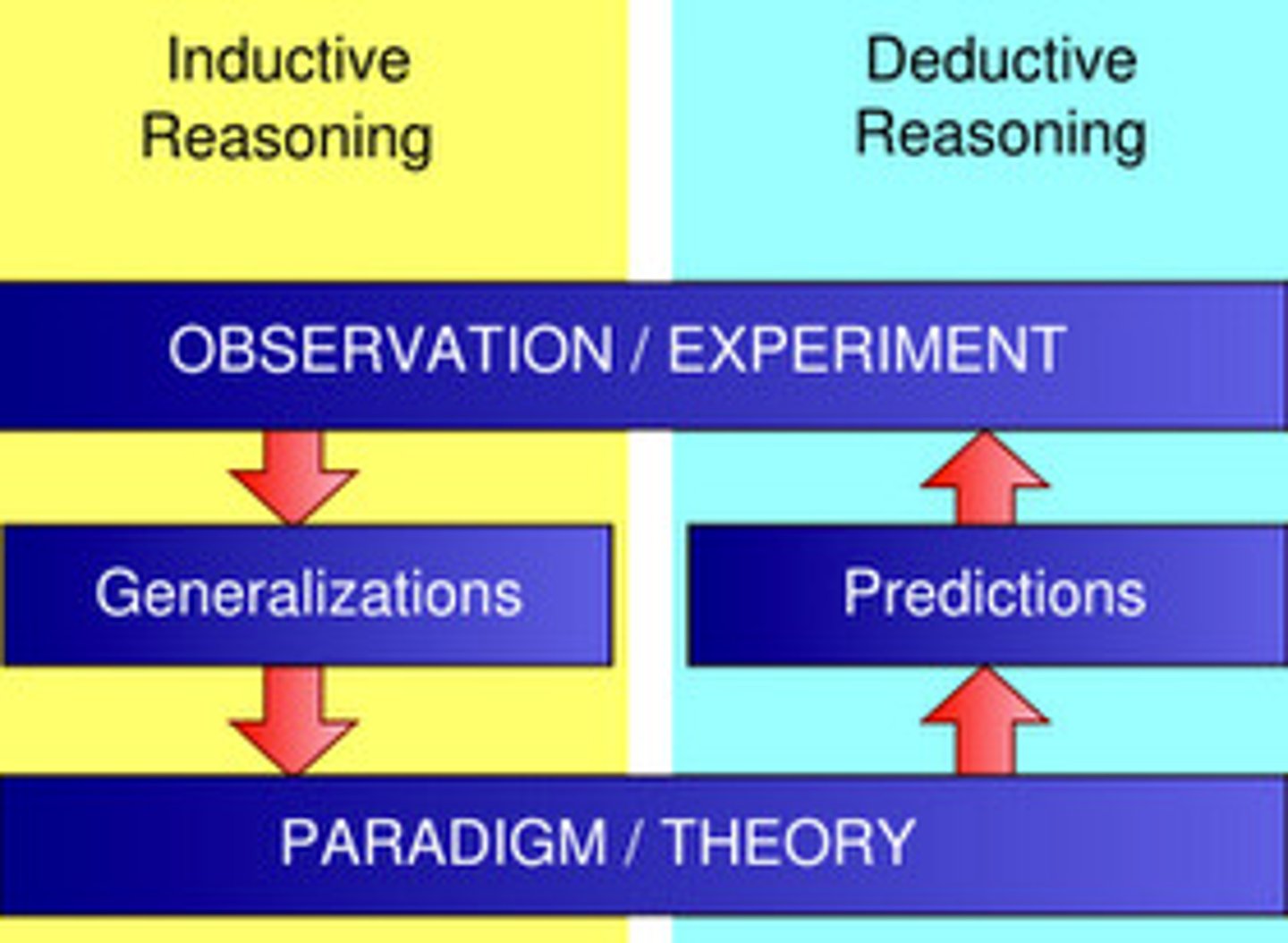 Inductive Reasoning

Deductive Reasoning

OBSERVATION / EXPERIMENT

Generalizations

Predictions

PARADIGM / THEORY